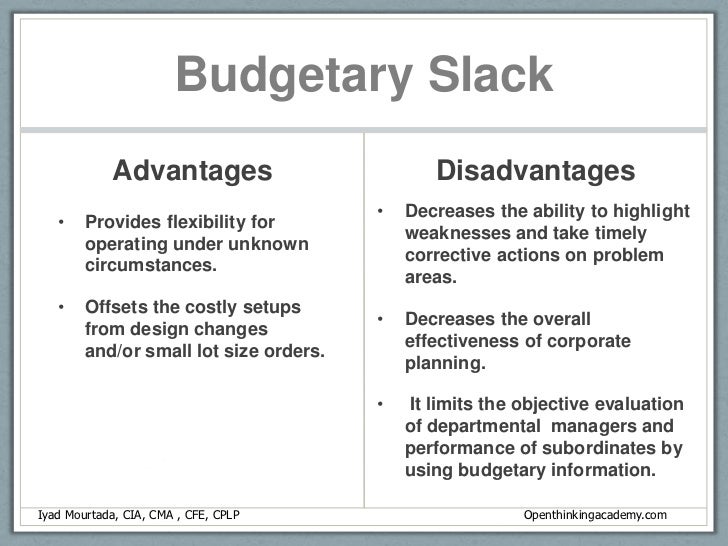 Budgetary Slack

Advantages

• Provides flexibility for operating under unknown circumstances.

• Offsets the costly setups from design changes and/or small lot size orders.

Disadvantages

• Decreases the ability to highlight weaknesses and take timely corrective actions on problem areas.

• Decreases the overall effectiveness of corporate planning.

• It limits the objective evaluation of departmental managers and performance of subordinates by using budgetary information.

Iyad Mourtada, CIA, CMA , CFE, CPLP

Openthinkingacademy.com